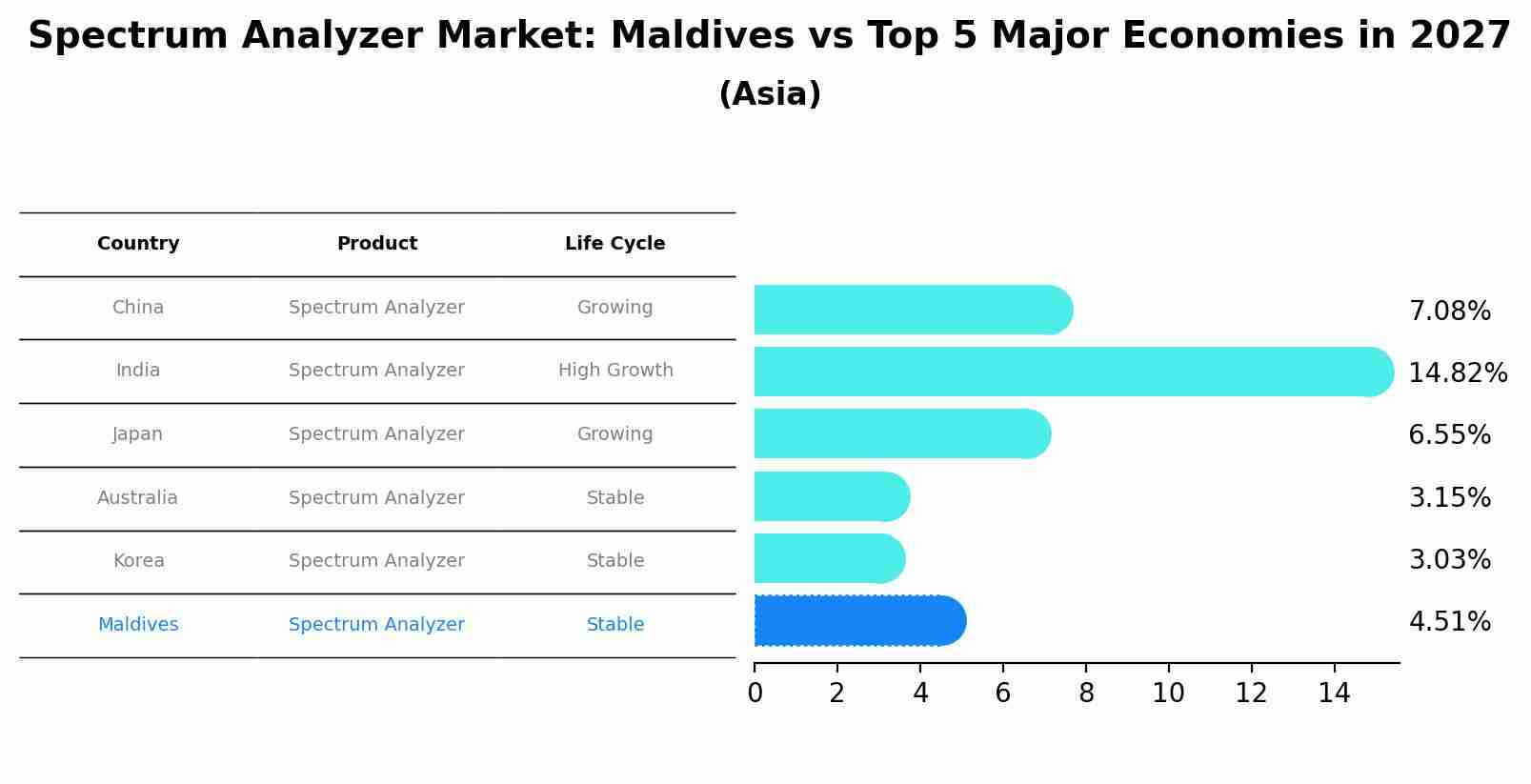 Spectrum Analyzer Market: Maldives vs Top 5 Major Economies in 2027
(Asia)

| Country | Product | Life Cycle |
|---|---|---|
| China | Spectrum Analyzer | Growing |
| India | Spectrum Analyzer | High Growth |
| Japan | Spectrum Analyzer | Growing |
| Australia | Spectrum Analyzer | Stable |
| Korea | Spectrum Analyzer | Stable |
| Maldives | Spectrum Analyzer | Stable |

7.08%
14.82%
6.55%
3.15%
3.03%
4.51%

0 2 4 6 8 10 12 14